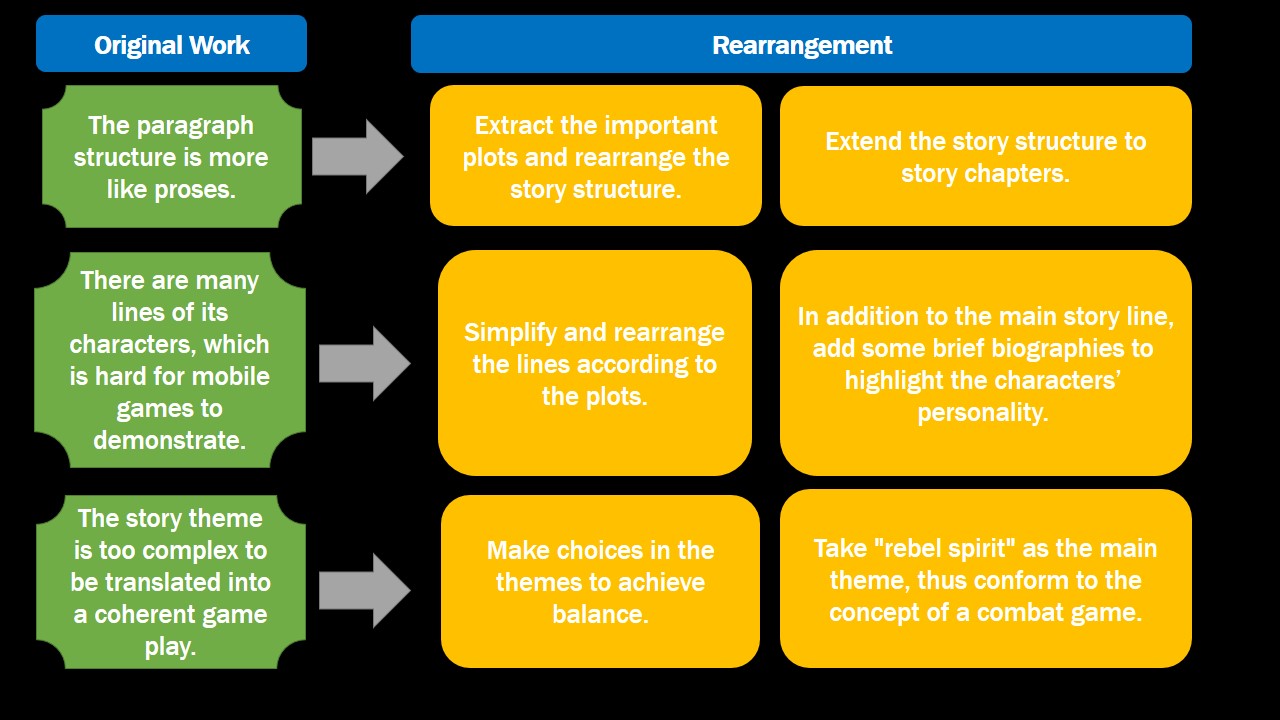 Original Work

Rearrangement

The paragraph structure is more like proses.

Extract the important plots and rearrange the story structure.

Extend the story structure to story chapters.

There are many lines of its characters, which is hard for mobile games to demonstrate.

Simplify and rearrange the lines according to the plots.

In addition to the main story line, add some brief biographies to highlight the characters' personality.

The story theme is too complex to be translated into a coherent game play.

Make choices in the themes to achieve balance.

Take "rebel spirit" as the main theme, thus conform to the concept of a combat game.